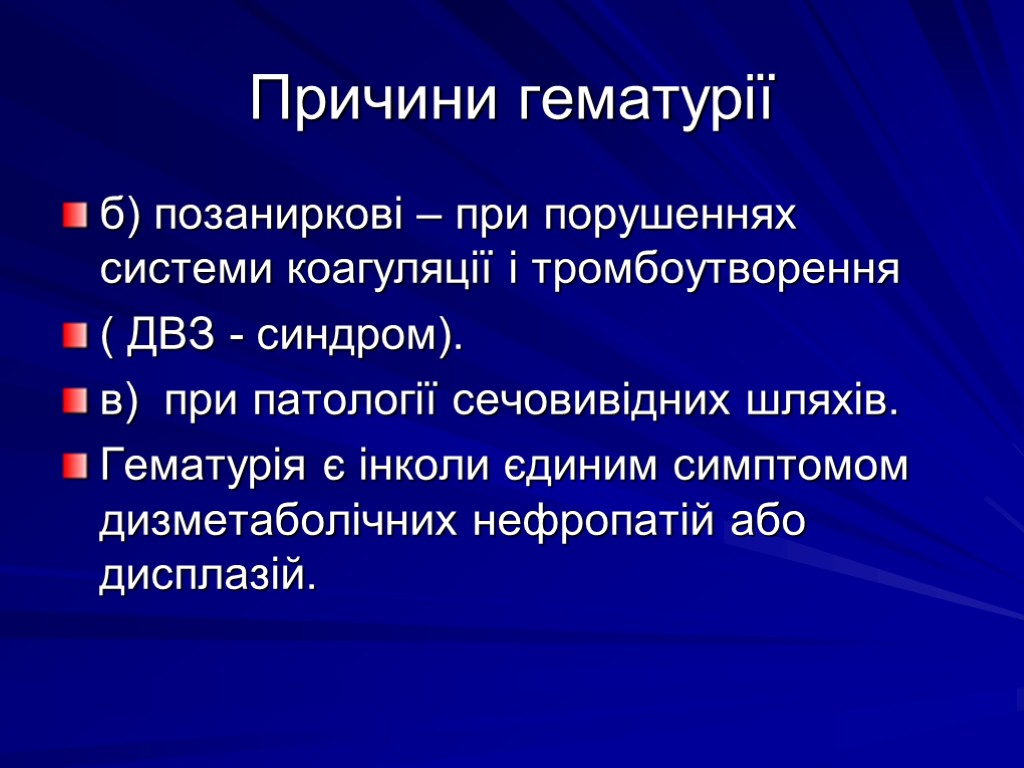 Причини гематурії

б) позаниркові – при порушеннях системи коагуляції і тромбоутворення

( ДВЗ - синдром).

в)  при патології сечовивідних шляхів.

Гематурія є інколи єдиним симптомом дизметаболічних нефропатій або дисплазій.